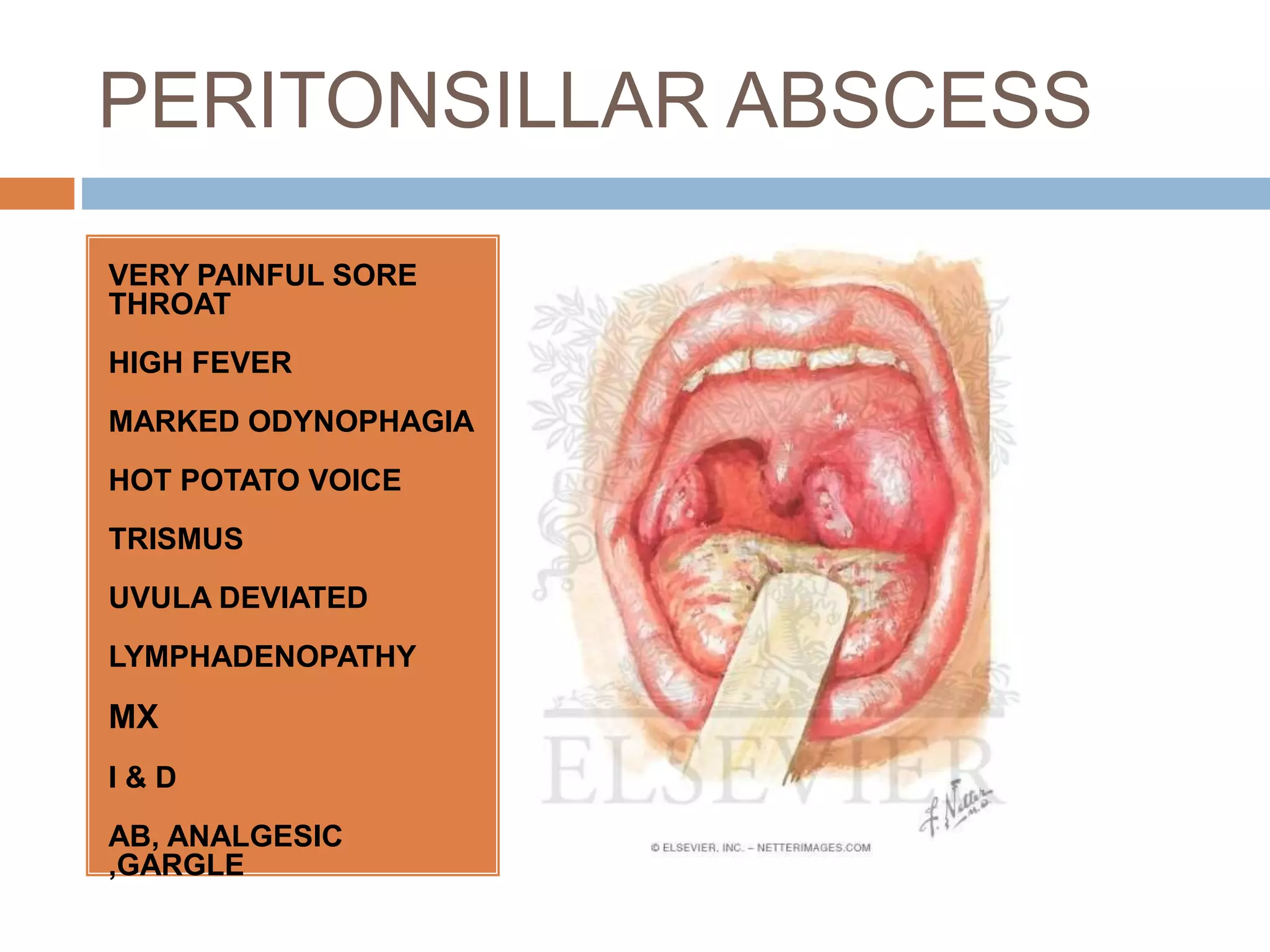 PERITONSILLAR ABSCESS

VERY PAINFUL SORE THROAT

HIGH FEVER

MARKED ODYNOPHAGIA

HOT POTATO VOICE

TRISMUS

UVULA DEVIATED

LYMPHADENOPATHY

MX

I & D

AB, ANALGESIC ,GARGLE

ELSEVIER

F. Netter M.D.

© ELSEVIER, INC. – NETTERIMAGES.COM